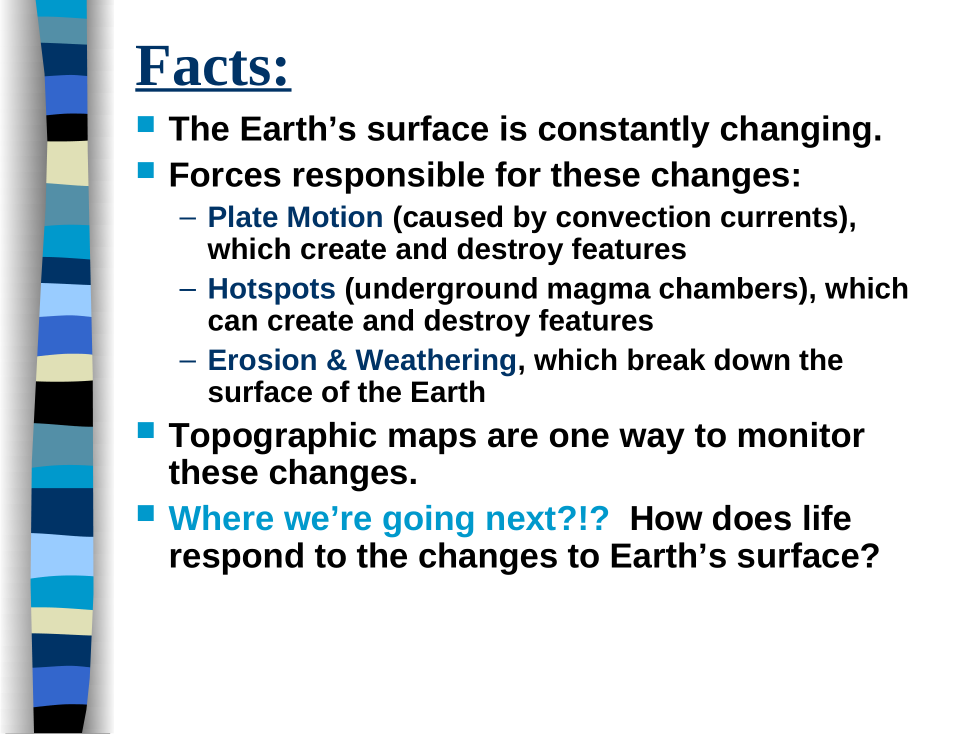 Facts:

- The Earth’s surface is constantly changing.
- Forces responsible for these changes:
  – Plate Motion (caused by convection currents), which create and destroy features
  – Hotspots (underground magma chambers), which can create and destroy features
  – Erosion & Weathering, which break down the surface of the Earth
- Topographic maps are one way to monitor these changes.
- Where we’re going next?!? How does life respond to the changes to Earth’s surface?